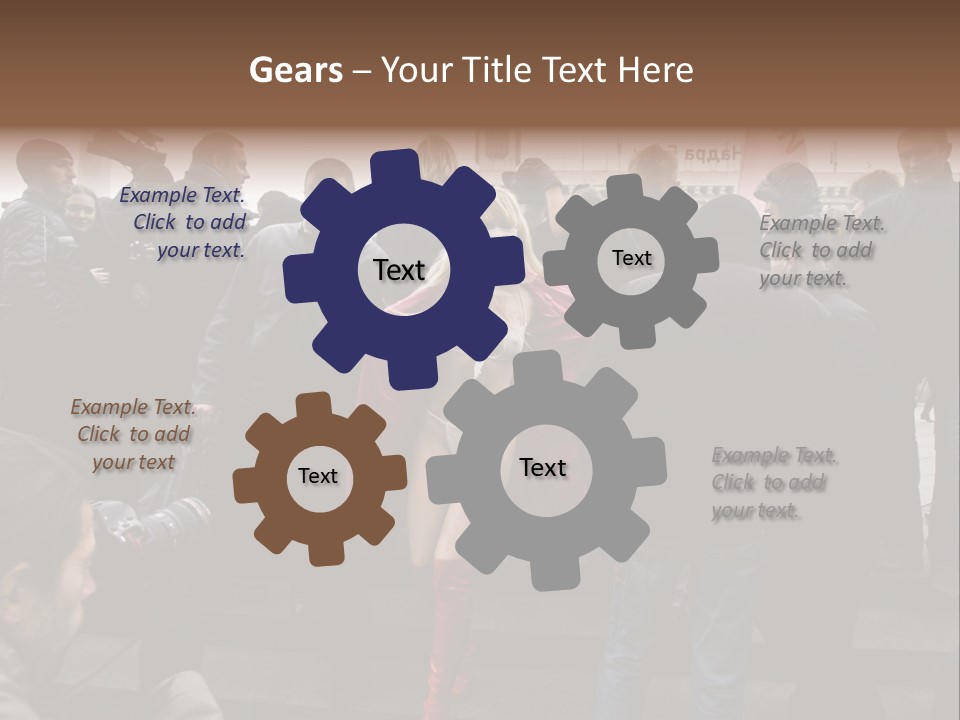 Gears – Your Title Text Here

Example Text. Click to add your text.

Text

Text

Example Text. Click to add your text.

Example Text. Click to add your text

Text

Text

Example Text. Click to add your text.